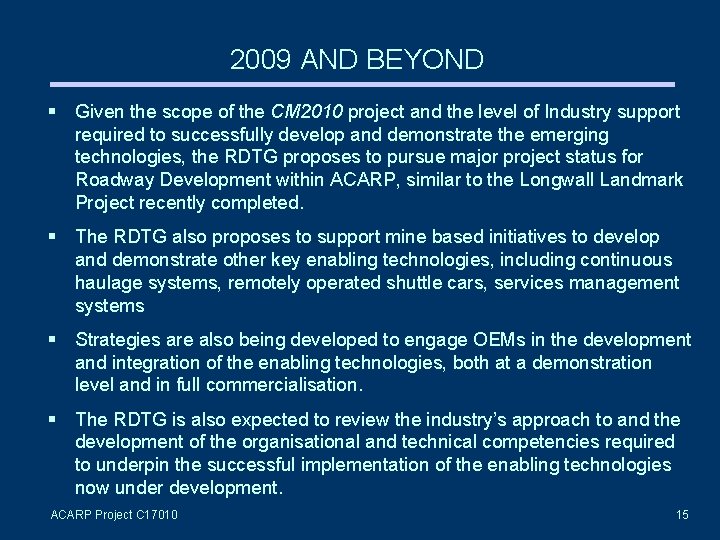 2009 AND BEYOND

▪ Given the scope of the CM2010 project and the level of Industry support required to successfully develop and demonstrate the emerging technologies, the RDTG proposes to pursue major project status for Roadway Development within ACARP, similar to the Longwall Landmark Project recently completed.

▪ The RDTG also proposes to support mine based initiatives to develop and demonstrate other key enabling technologies, including continuous haulage systems, remotely operated shuttle cars, services management systems

▪ Strategies are also being developed to engage OEMs in the development and integration of the enabling technologies, both at a demonstration level and in full commercialisation.

▪ The RDTG is also expected to review the industry's approach to and the development of the organisational and technical competencies required to underpin the successful implementation of the enabling technologies now under development.

ACARP Project C17010

15